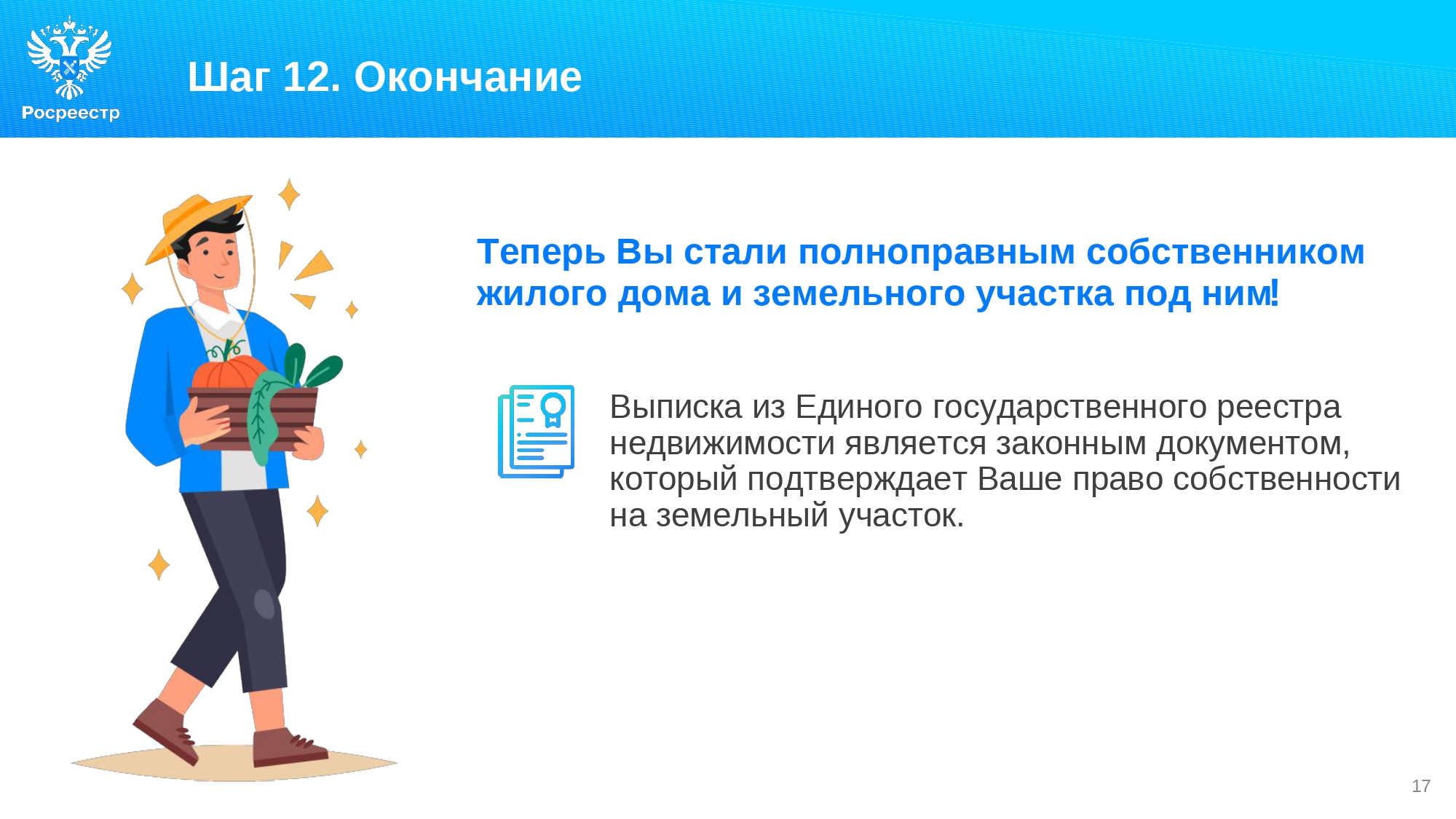 Росреестр

Шаг 12. Окончание

Теперь Вы стали полноправным собственником жилого дома и земельного участка под ним!

Выписка из Единого государственного реестра недвижимости является законным документом, который подтверждает Ваше право собственности на земельный участок.

17